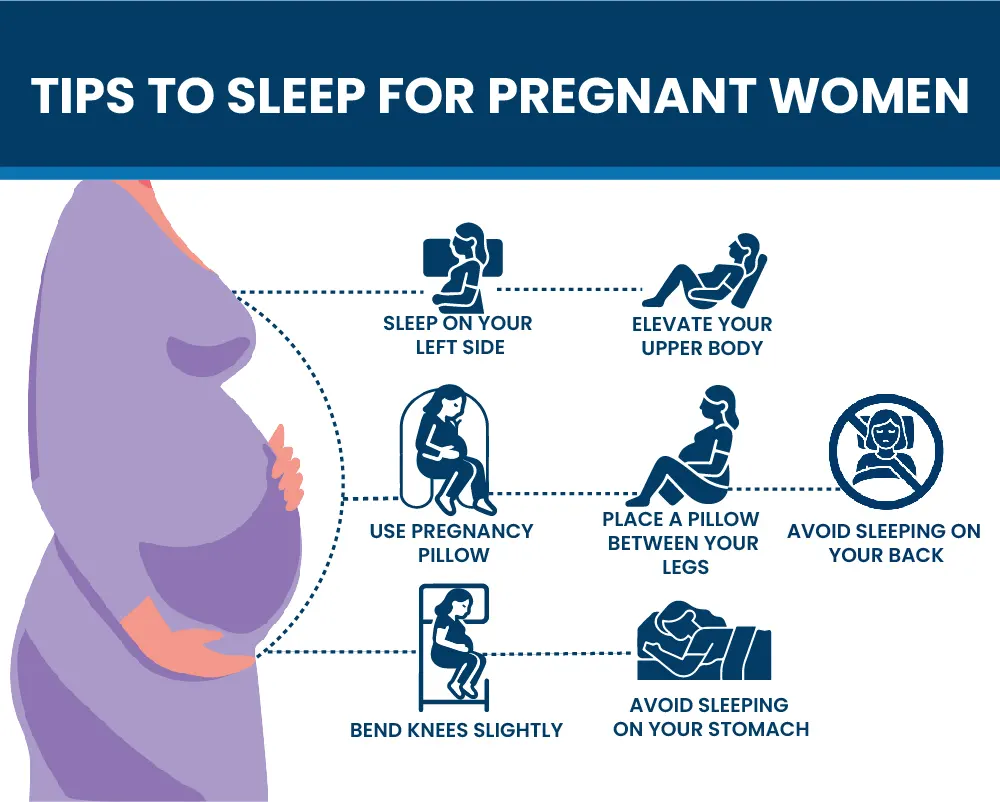 TIPS TO SLEEP FOR PREGNANT WOMEN

SLEEP ON YOUR LEFT SIDE

ELEVATE YOUR UPPER BODY

USE PREGNANCY PILLOW

PLACE A PILLOW BETWEEN YOUR LEGS

AVOID SLEEPING ON YOUR BACK

BEND KNEES SLIGHTLY

AVOID SLEEPING ON YOUR STOMACH